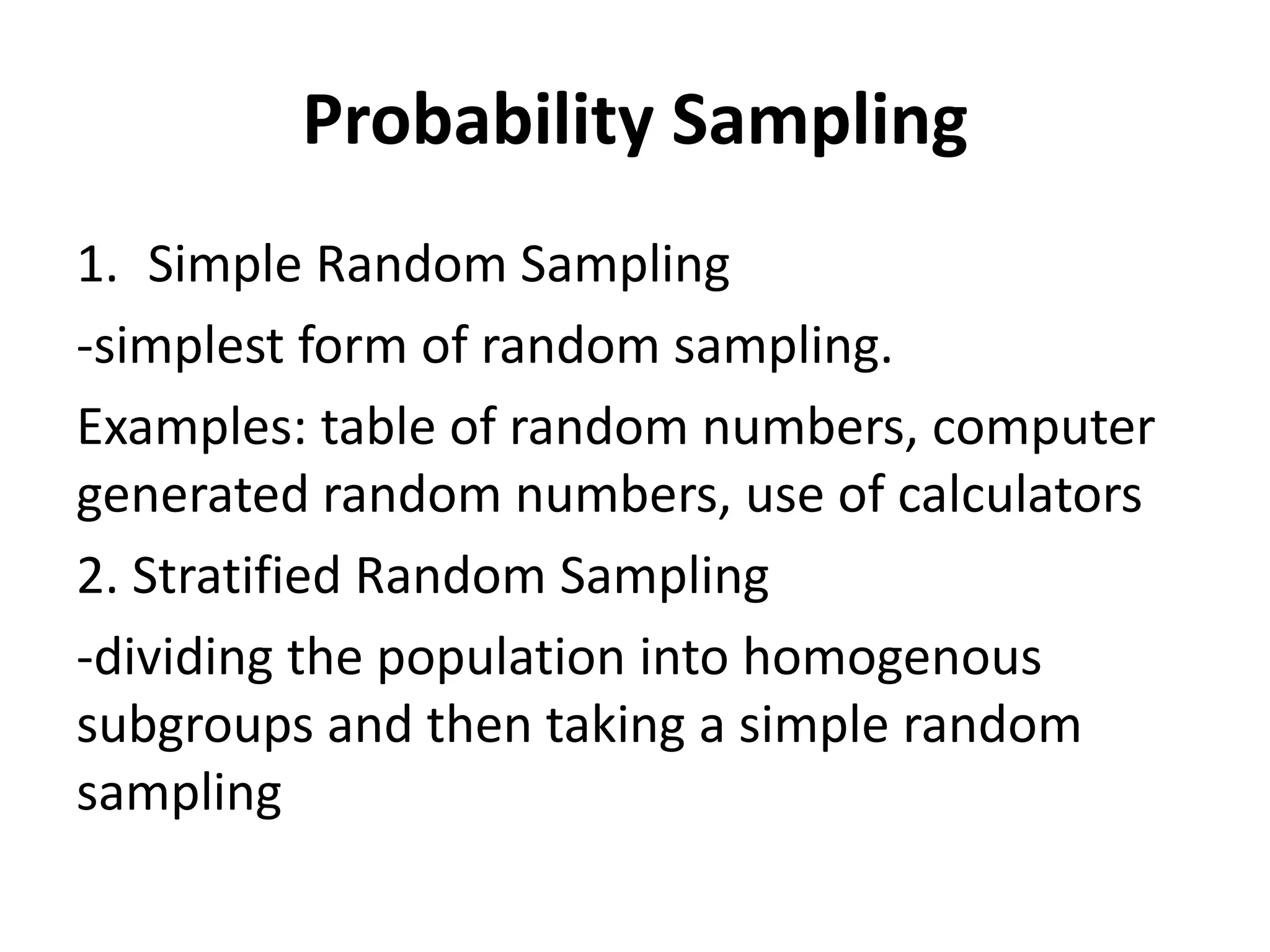 Probability Sampling

1. Simple Random Sampling

-simplest form of random sampling.

Examples: table of random numbers, computer generated random numbers, use of calculators

2. Stratified Random Sampling

-dividing the population into homogenous subgroups and then taking a simple random sampling